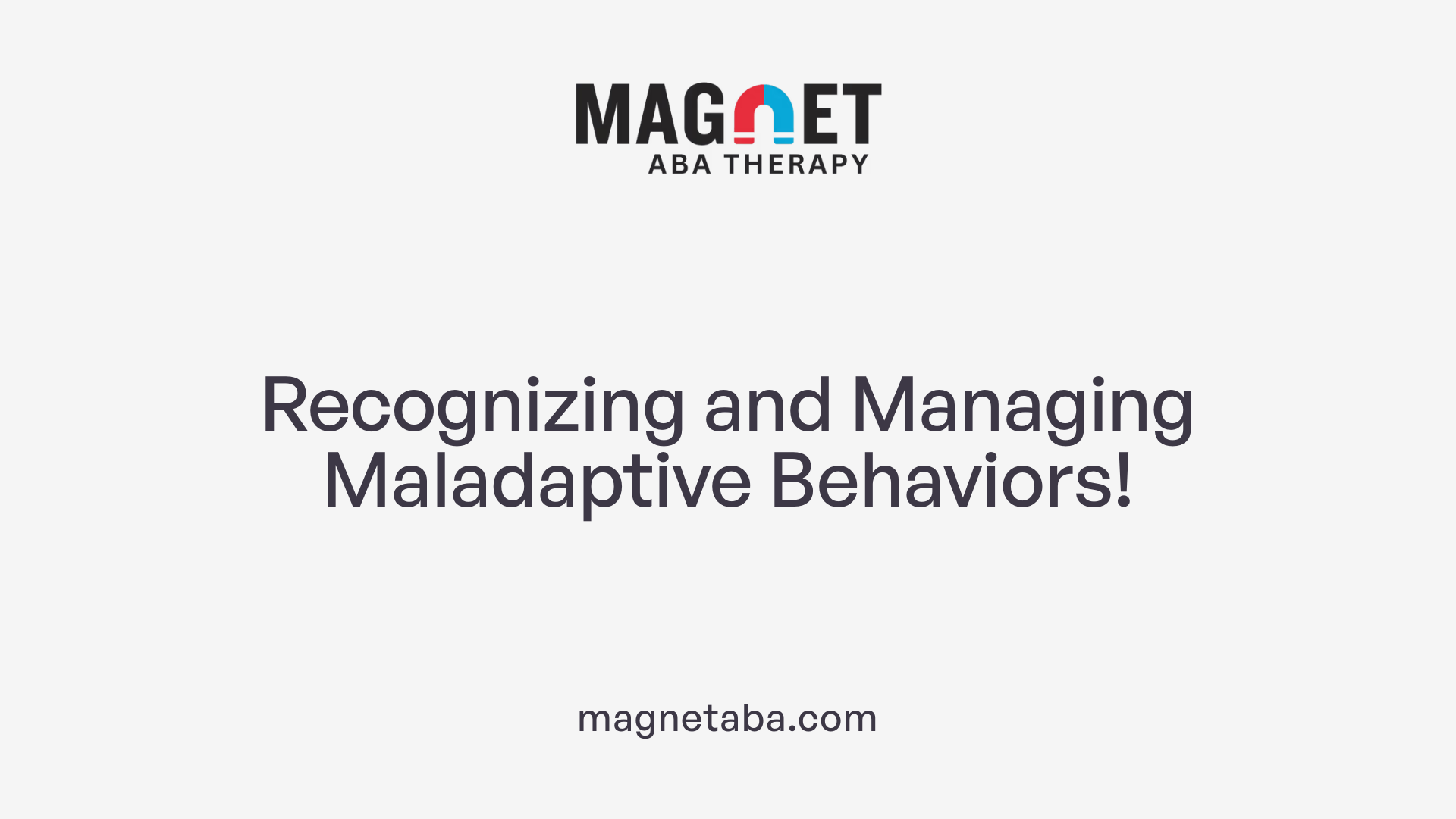 MAGNET
ABA THERAPY

Recognizing and Managing Maladaptive Behaviors!

magnetaba.com